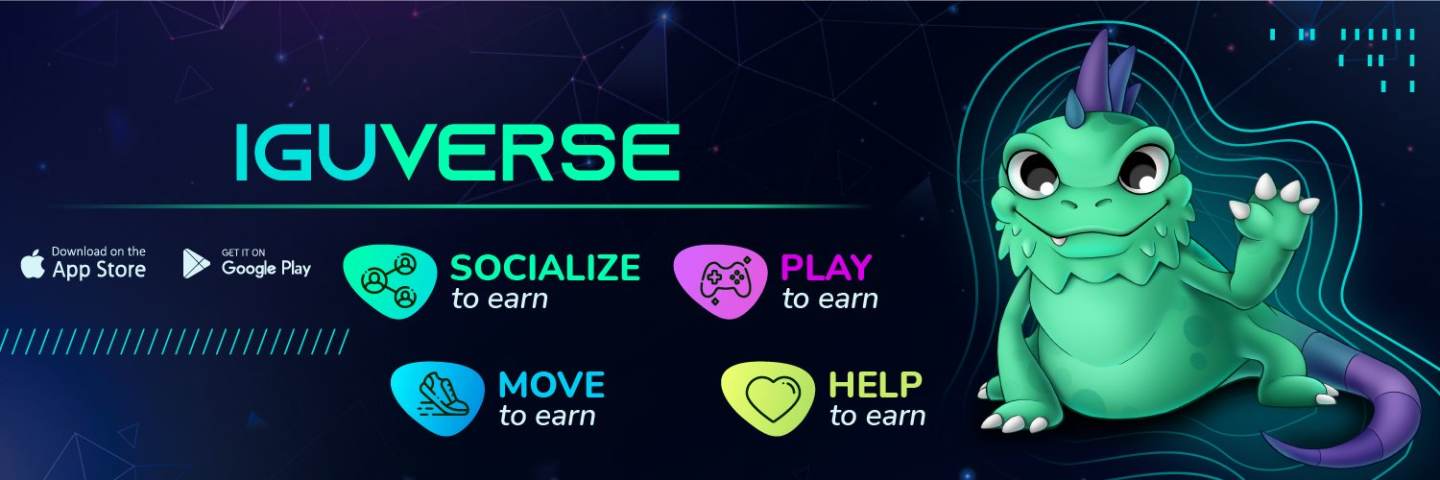 IGUVERSE

Download on the App Store

GET IT ON Google Play

SOCIALIZE to earn

PLAY to earn

MOVE to earn

HELP to earn